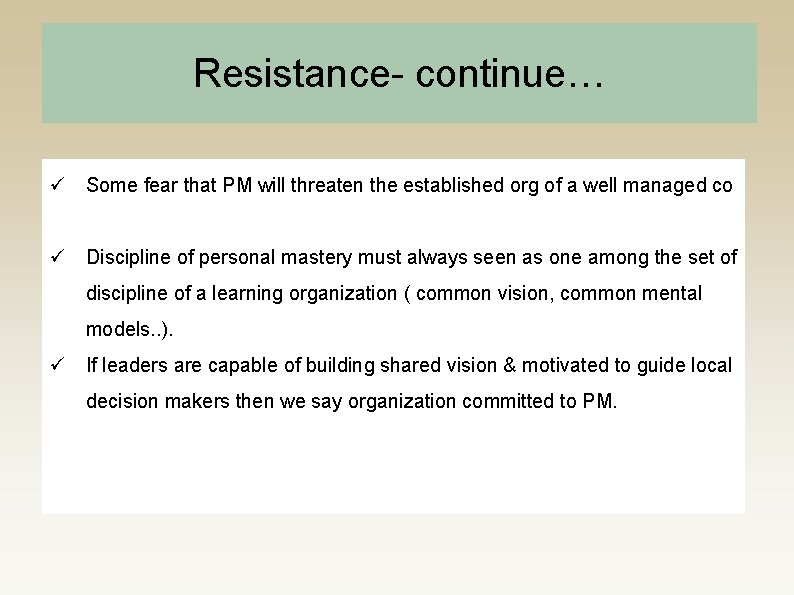 Resistance- continue…

✓ Some fear that PM will threaten the established org of a well managed co

✓ Discipline of personal mastery must always seen as one among the set of discipline of a learning organization ( common vision, common mental models..).

✓ If leaders are capable of building shared vision & motivated to guide local decision makers then we say organization committed to PM.